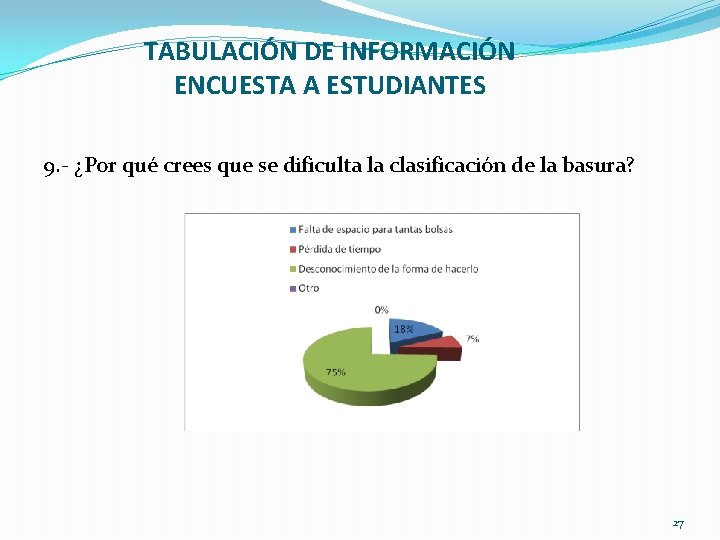 TABULACIÓN DE INFORMACIÓN
ENCUESTA A ESTUDIANTES

9.- ¿Por qué crees que se dificulta la clasificación de la basura?

Falta de espacio para tantas bolsas
Pérdida de tiempo
Desconocimiento de la forma de hacerlo
Otro

0%
18%
7%
75%

27